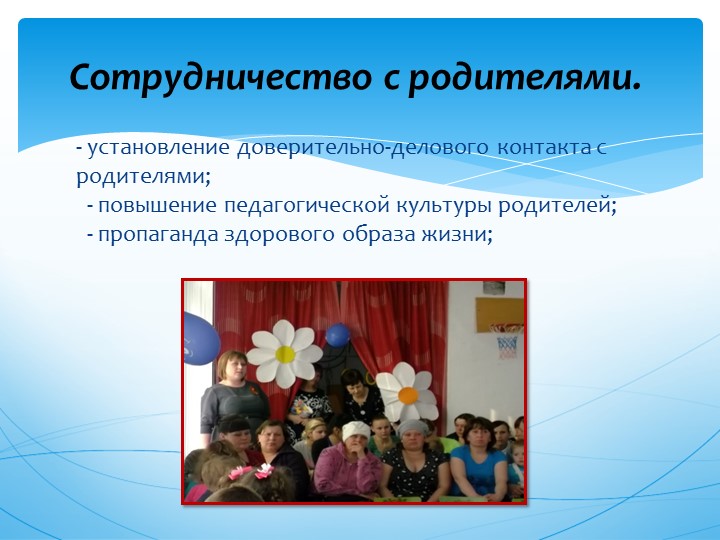 Сотрудничество с родителями.

- установление доверительно-делового контакта с родителями;

- повышение педагогической культуры родителей;

- пропаганда здорового образа жизни;